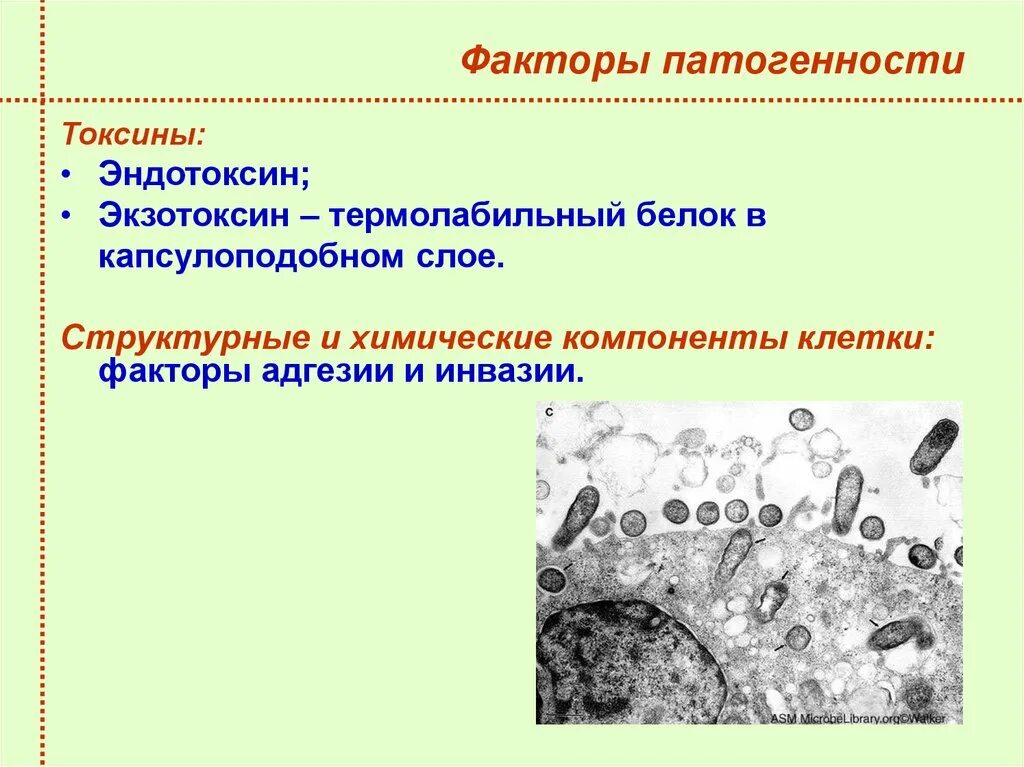 Факторы патогенности

Токсины:

• Эндотоксин;
• Экзотоксин – термолабильный белок в капсулоподобном слое.

Структурные и химические компоненты клетки: факторы адгезии и инвазии.

c

ASM MicrobeLibrary.org©Walker